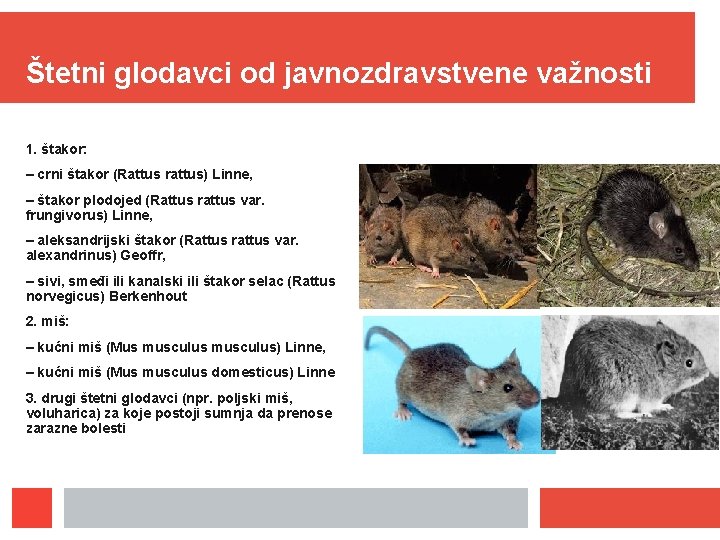 Štetni glodavci od javnozdravstvene važnosti

1. štakor:

– crni štakor (Rattus rattus) Linne,

– štakor plodojed (Rattus rattus var. frungivorus) Linne,

– aleksandrijski štakor (Rattus rattus var. alexandrinus) Geoffr,

– sivi, smeđi ili kanalski ili štakor selac (Rattus norvegicus) Berkenhout

2. miš:

– kućni miš (Mus musculus musculus) Linne,

– kućni miš (Mus musculus domesticus) Linne

3. drugi štetni glodavci (npr. poljski miš, voluharica) za koje postoji sumnja da prenose zarazne bolesti